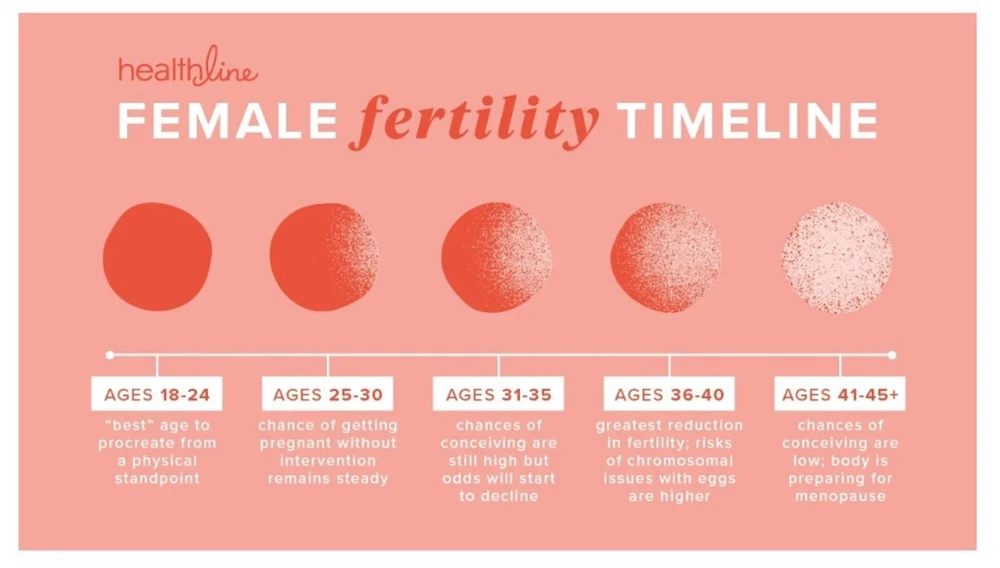 healthline

FEMALE fertility TIMELINE

AGES 18-24
"best" age to procreate from a physical standpoint

AGES 25-30
chance of getting pregnant without intervention remains steady

AGES 31-35
chances of conceiving are still high but odds will start to decline

AGES 36-40
greatest reduction in fertility; risks of chromosomal issues with eggs are higher

AGES 41-45+
chances of conceiving are low; body is preparing for menopause